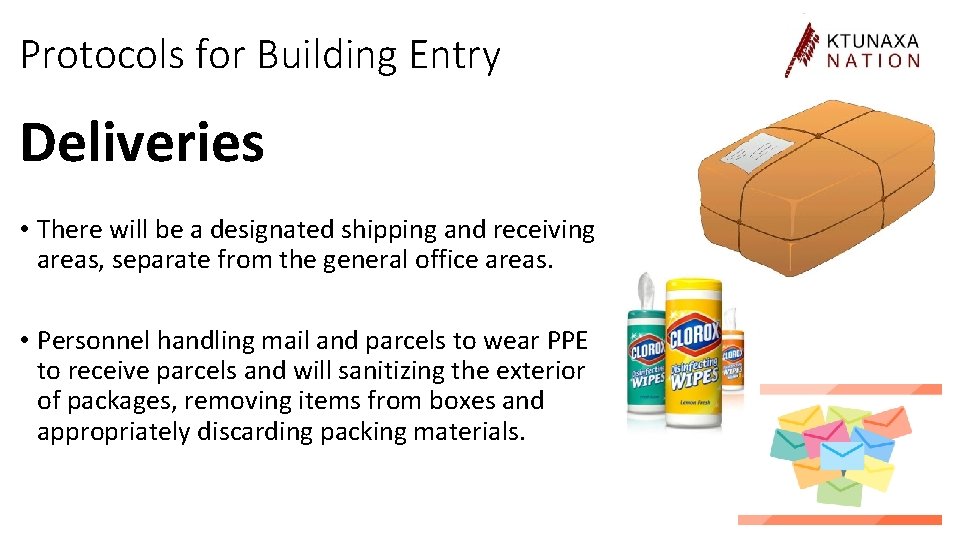 Protocols for Building Entry

KTUNAXA NATION

Deliveries

• There will be a designated shipping and receiving areas, separate from the general office areas.

• Personnel handling mail and parcels to wear PPE to receive parcels and will sanitizing the exterior of packages, removing items from boxes and appropriately discarding packing materials.

CLOROX Disinfecting WIPES

CLOROX Disinfecting WIPES Lemon Fresh

CLOROX